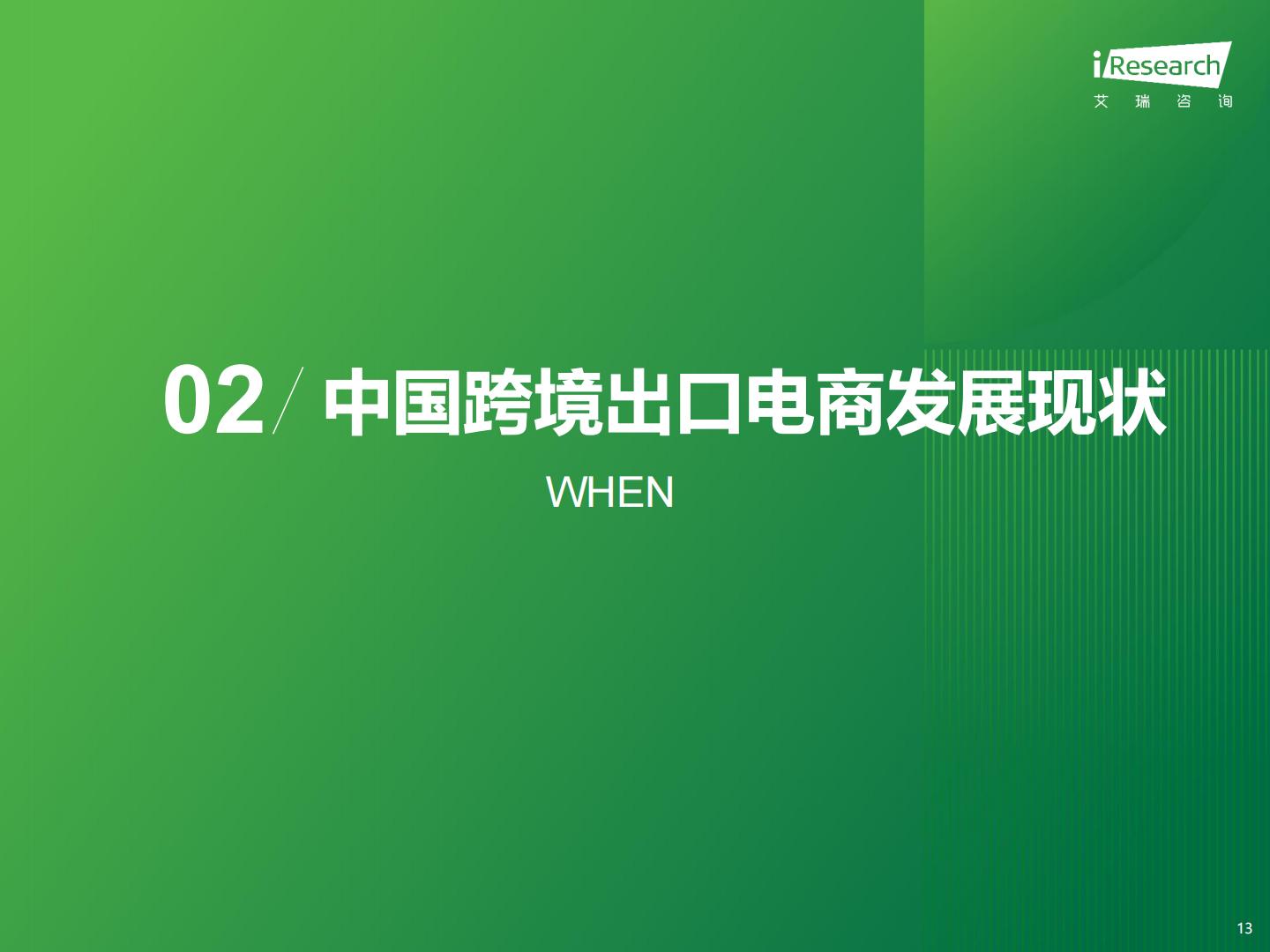 iResearch
艾 瑞 咨 询

02 / 中国跨境出口电商发展现状

WHEN

13